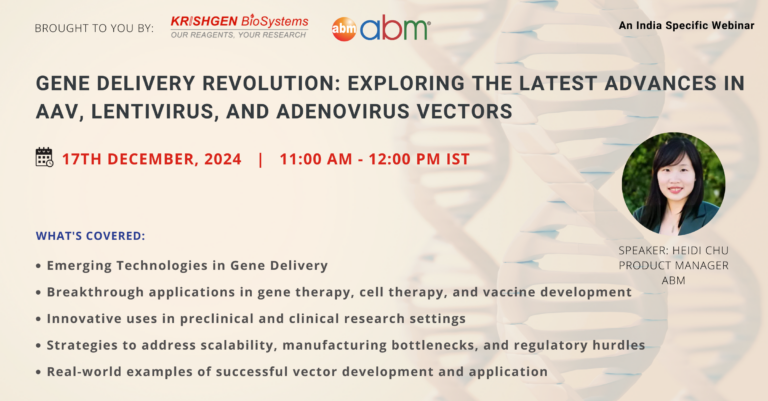 BROUGHT TO YOU BY: KRISHGEN BioSystems OUR REAGENTS, YOUR RESEARCH abm abm

An India Specific Webinar

GENE DELIVERY REVOLUTION: EXPLORING THE LATEST ADVANCES IN AAV, LENTIVIRUS, AND ADENOVIRUS VECTORS

17TH DECEMBER, 2024 | 11:00 AM - 12:00 PM IST

SPEAKER: HEIDI CHU
PRODUCT MANAGER
ABM

WHAT'S COVERED:

• Emerging Technologies in Gene Delivery
• Breakthrough applications in gene therapy, cell therapy, and vaccine development
• Innovative uses in preclinical and clinical research settings
• Strategies to address scalability, manufacturing bottlenecks, and regulatory hurdles
• Real-world examples of successful vector development and application